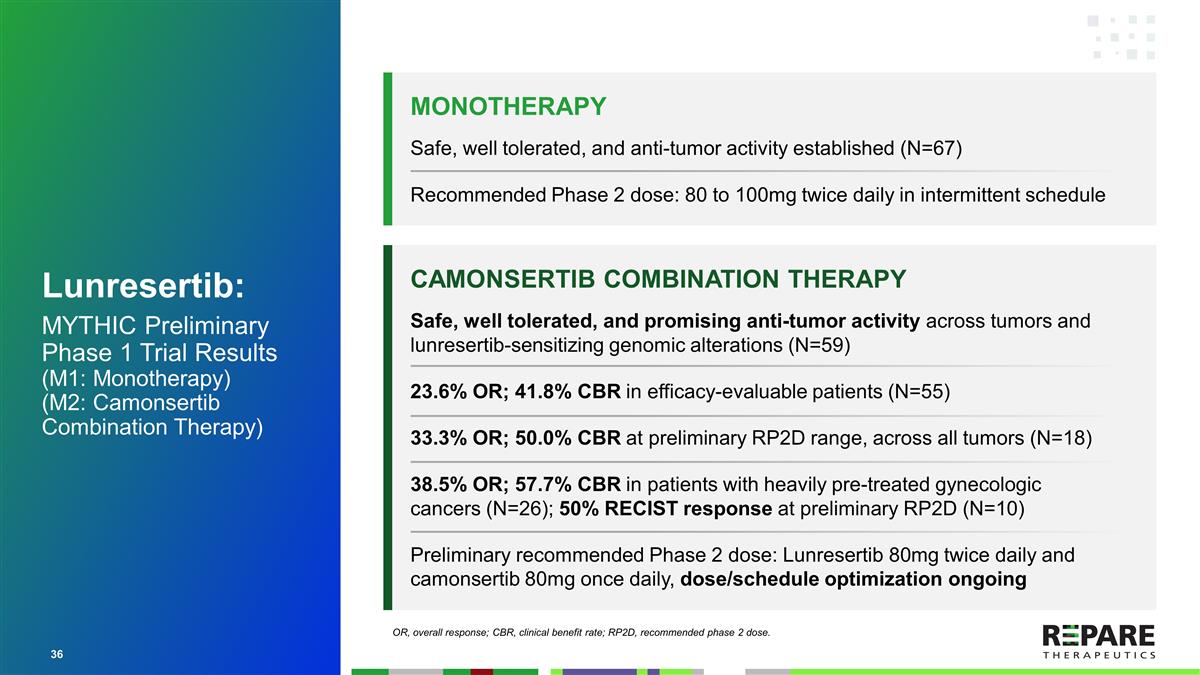 Lunresertib:

MYTHIC Preliminary Phase 1 Trial Results (M1: Monotherapy) (M2: Camonsertib Combination Therapy)

MONOTHERAPY

Safe, well tolerated, and anti-tumor activity established (N=67)

Recommended Phase 2 dose: 80 to 100mg twice daily in intermittent schedule

CAMONSERTIB COMBINATION THERAPY

Safe, well tolerated, and promising anti-tumor activity across tumors and lunresertib-sensitizing genomic alterations (N=59)

23.6% OR; 41.8% CBR in efficacy-evaluable patients (N=55)

33.3% OR; 50.0% CBR at preliminary RP2D range, across all tumors (N=18)

38.5% OR; 57.7% CBR in patients with heavily pre-treated gynecologic cancers (N=26); 50% RECIST response at preliminary RP2D (N=10)

Preliminary recommended Phase 2 dose: Lunresertib 80mg twice daily and camonsertib 80mg once daily, dose/schedule optimization ongoing

OR, overall response; CBR, clinical benefit rate; RP2D, recommended phase 2 dose.

36

REPARE THERAPEUTICS